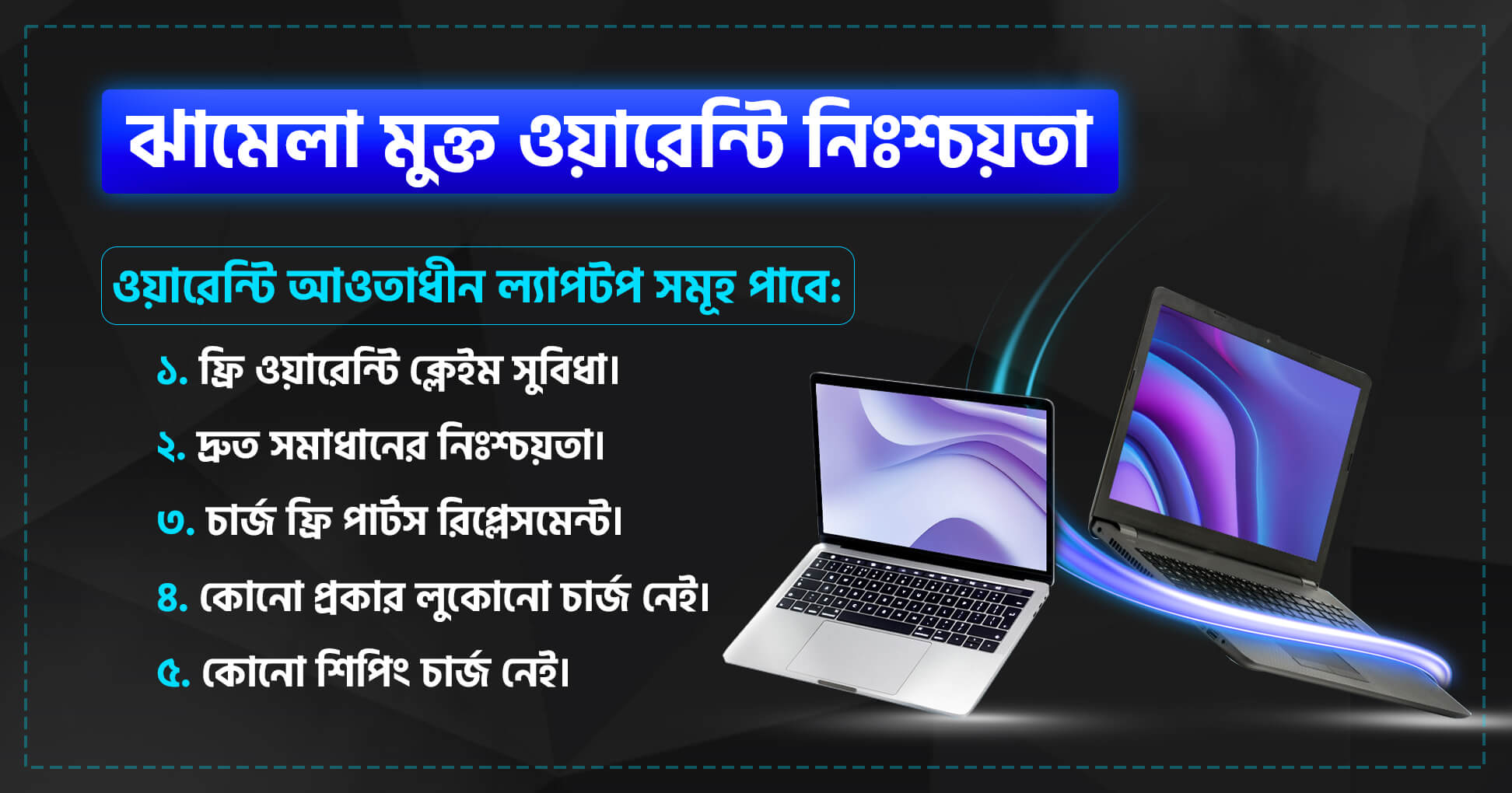 ঝামেলা মুক্ত ওয়ারেন্টি নিঃশ্চয়তা

ওয়ারেন্টি আওতাধীন ল্যাপটপ সমূহ পাবে:

১. ফ্রি ওয়ারেন্টি ক্লেইম সুবিধা।

২. দ্রুত সমাধানের নিঃশ্চয়তা।

৩. চার্জ ফ্রি পার্টস রিপ্লেসমেন্ট।

৪. কোনো প্রকার লুকোনো চার্জ নেই।

৫. কোনো শিপিং চার্জ নেই।